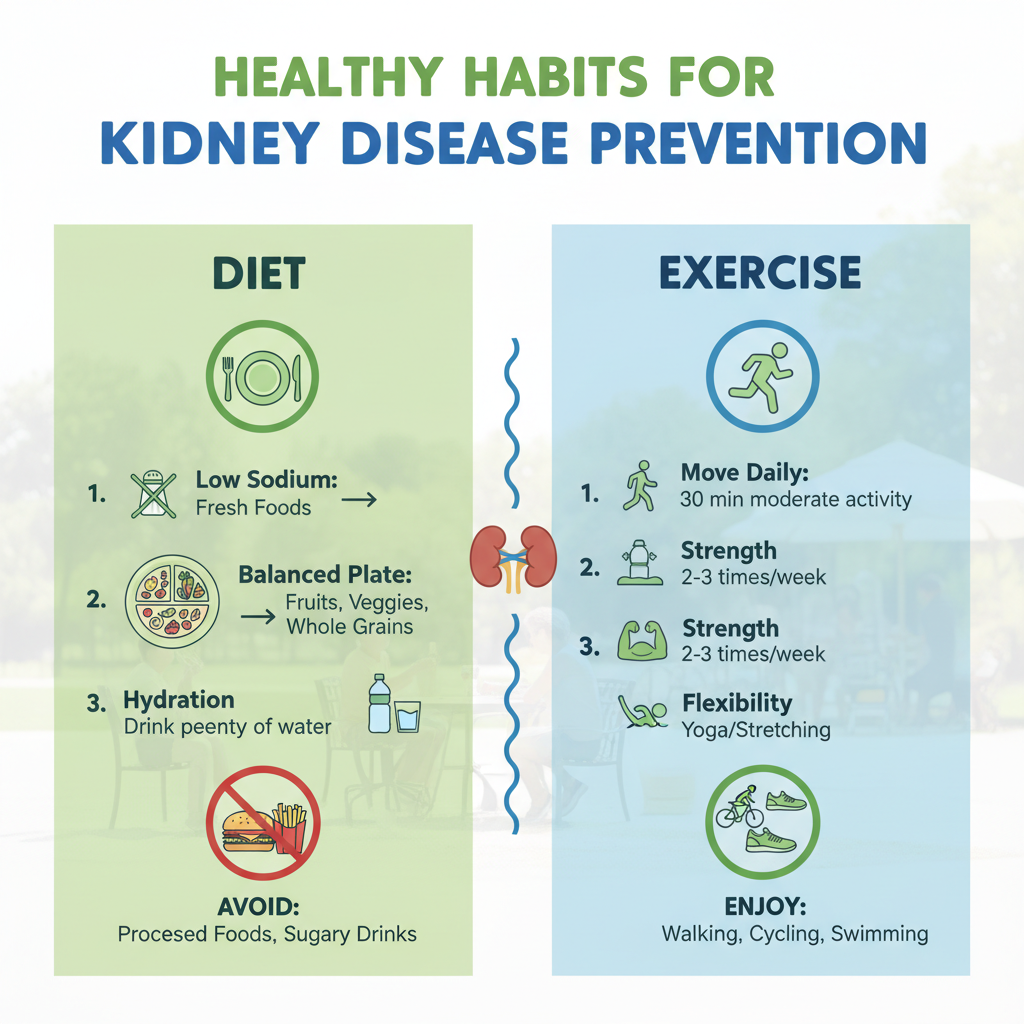 HEALTHY HABITS FOR
KIDNEY DISEASE PREVENTION

DIET

1. Low Sodium:
Fresh Foods →

2. Balanced Plate:
→ Fruits, Veggies, Whole Grains

3. Hydration
Drink peenty of water

AVOID:
Procesed Foods, Sugary Drinks

EXERCISE

1. Move Daily:
30 min moderate activity

2. Strength
2-3 times/week

3. Strength
2-3 times/week

Flexibility
Yoga/Stretching

ENJOY:
Walking, Cycling, Swimming